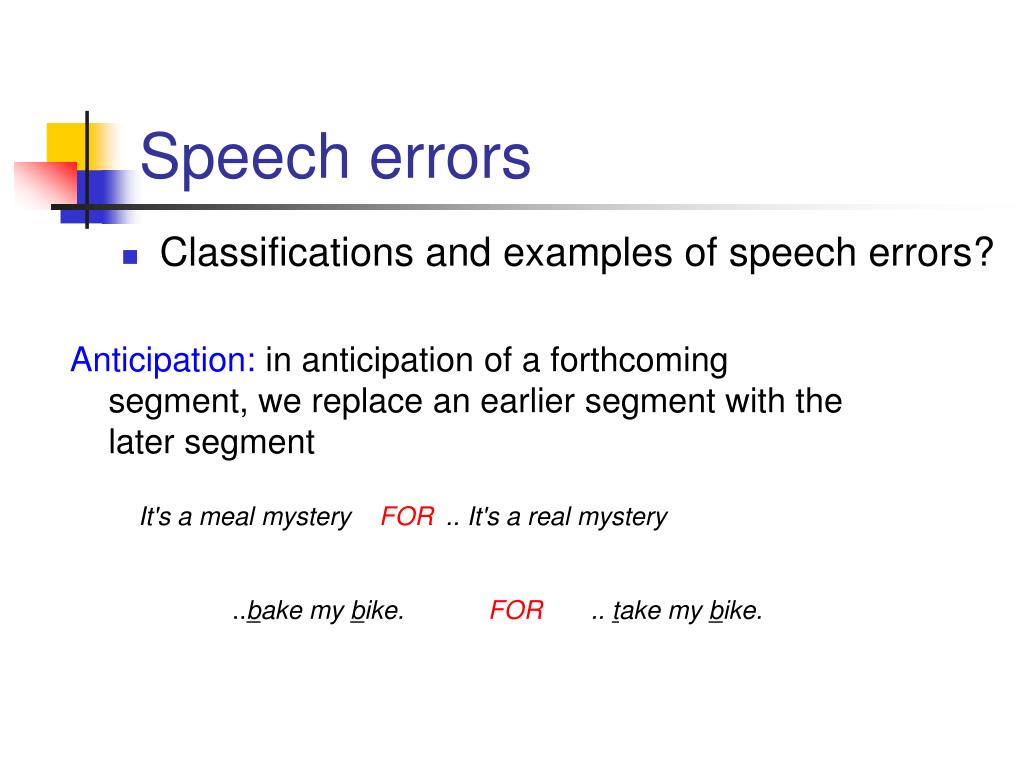 Speech errors

Classifications and examples of speech errors?

Anticipation: in anticipation of a forthcoming segment, we replace an earlier segment with the later segment

It's a meal mystery FOR .. It's a real mystery

..bake my bike. FOR .. take my bike.